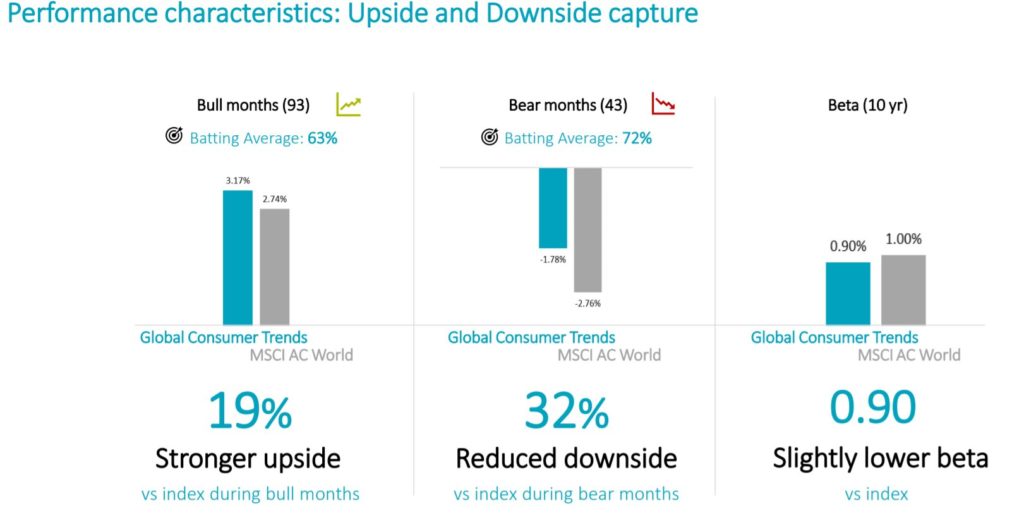 Performance characteristics: Upside and Downside capture

Bull months (93)

Batting Average: 63%

3.17%

2.74%

Global Consumer Trends

MSCI AC World

19%

Stronger upside

vs index during bull months

Bear months (43)

Batting Average: 72%

-1.78%

-2.76%

Global Consumer Trends

MSCI AC World

32%

Reduced downside

vs index during bear months

Beta (10 yr)

0.90%

1.00%

Global Consumer Trends

MSCI AC World

0.90

Slightly lower beta

vs index